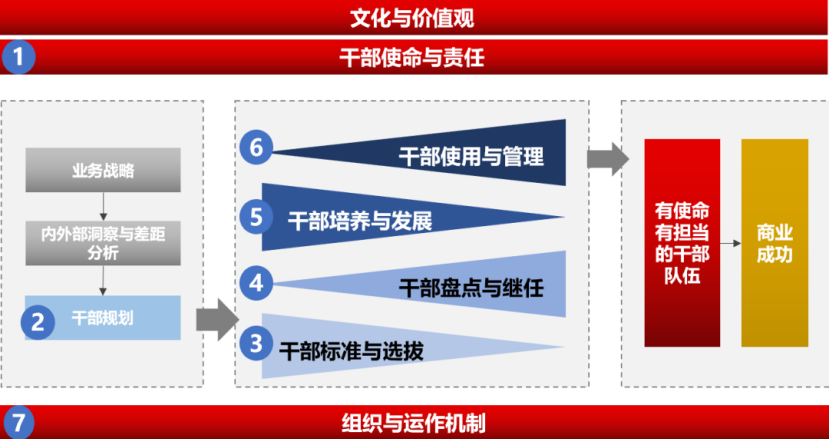 文化与价值观

1 干部使命与责任

业务战略

内外部洞察与差距分析

2 干部规划

6 干部使用与管理

5 干部培养与发展

4 干部盘点与继任

3 干部标准与选拔

有使命有担当的干部队伍

商业成功

7 组织与运作机制